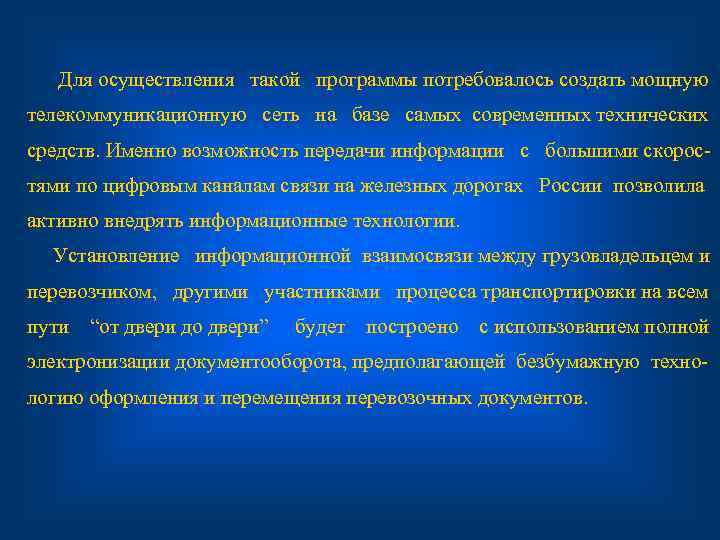 Для осуществления такой программы потребовалось создать мощную телекоммуникационную сеть на базе самых современных технических средств. Именно возможность передачи информации с большими скоростями по цифровым каналам связи на железных дорогах России позволила активно внедрять информационные технологии.

Установление информационной взаимосвязи между грузовладельцем и перевозчиком, другими участниками процесса транспортировки на всем пути “от двери до двери” будет построено с использованием полной электронизации документооборота, предполагающей безбумажную технологию оформления и перемещения перевозочных документов.